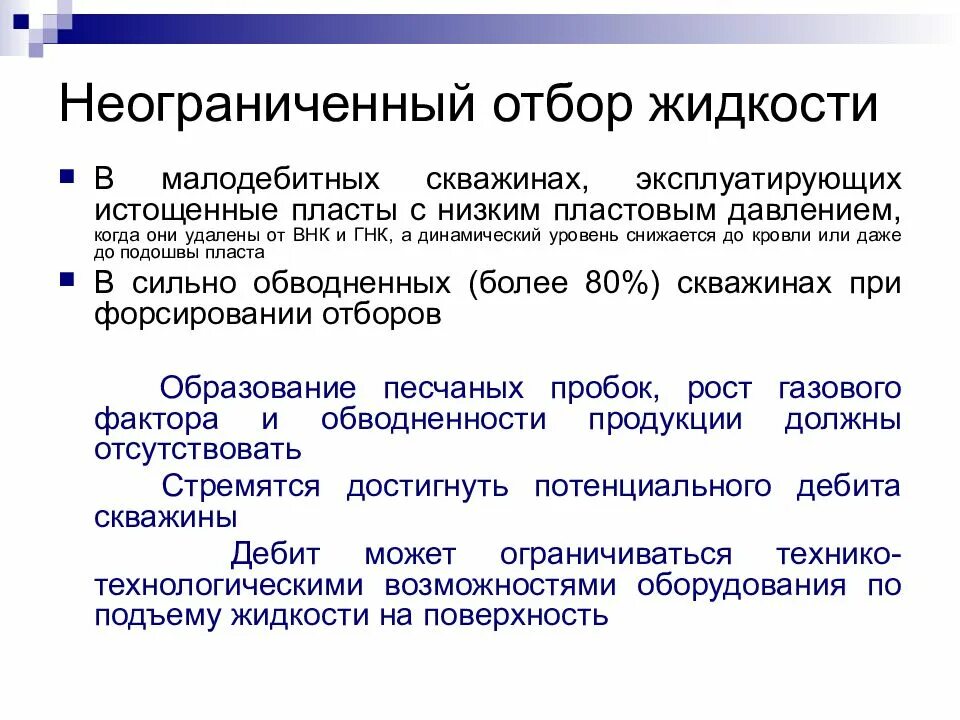 Неограниченный отбор жидкости

В малодебитных скважинах, эксплуатирующих истощенные пласты с низким пластовым давлением, когда они удалены от ВНК и ГНК, а динамический уровень снижается до кровли или даже до подошвы пласта

В сильно обводненных (более 80%) скважинах при форсировании отборов

Образование песчаных пробок, рост газового фактора и обводненности продукции должны отсутствовать

Стремятся достигнуть потенциального дебита скважины

Дебит может ограничиваться технико-технологическими возможностями оборудования по подъему жидкости на поверхность